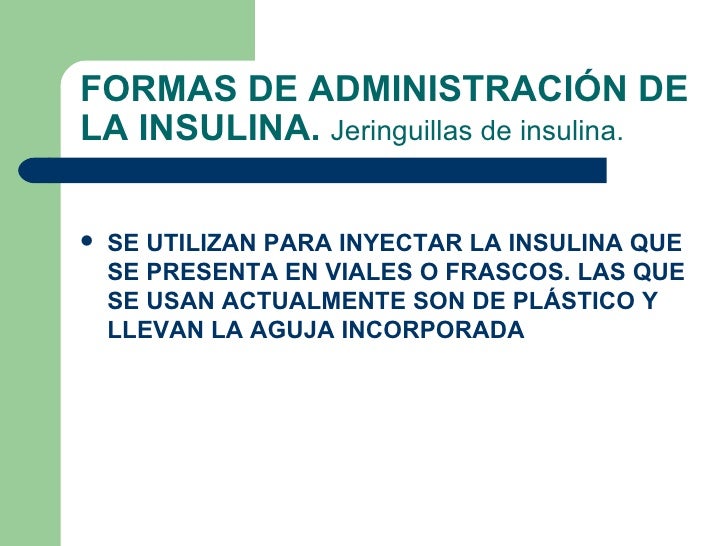 FORMAS DE ADMINISTRACIÓN DE LA INSULINA. Jeringuillas de insulina.

• SE UTILIZAN PARA INYECTAR LA INSULINA QUE SE PRESENTA EN VIALES O FRASCOS. LAS QUE SE USAN ACTUALMENTE SON DE PLÁSTICO Y LLEVAN LA AGUJA INCORPORADA